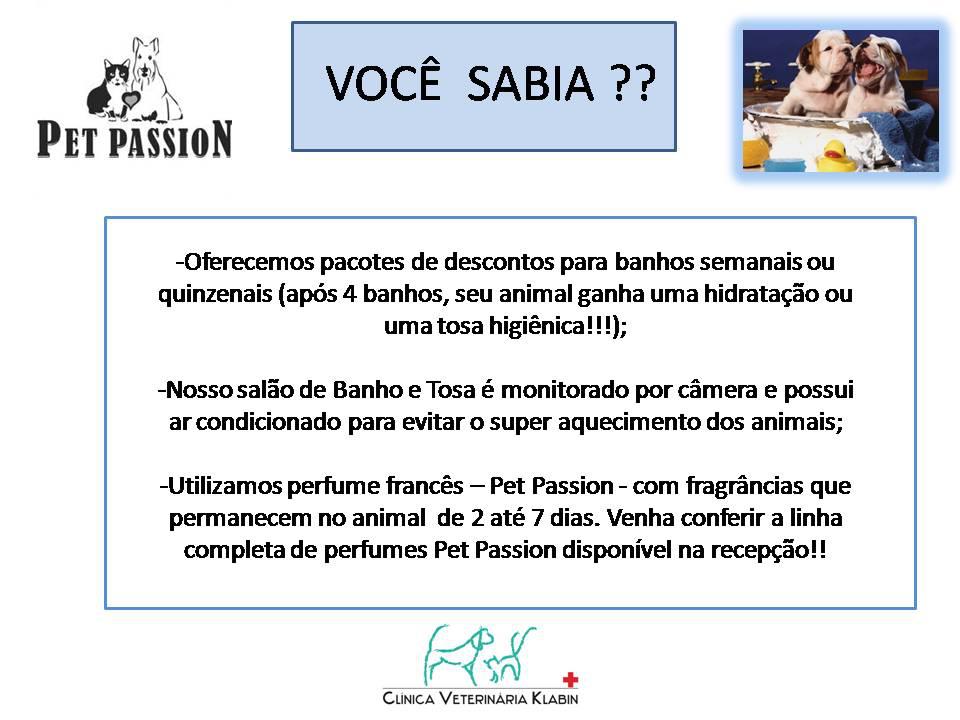 PET PASSION

VOCÊ SABIA ??

-Oferecemos pacotes de descontos para banhos semanais ou quinzenais (após 4 banhos, seu animal ganha uma hidratação ou uma tosa higiênica!!!);

-Nosso salão de Banho e Tosa é monitorado por câmera e possui ar condicionado para evitar o super aquecimento dos animais;

-Utilizamos perfume francês – Pet Passion - com fragrâncias que permanecem no animal de 2 até 7 dias. Venha conferir a linha completa de perfumes Pet Passion disponível na recepção!!

CLÍNICA VETERINÁRIA KLABIN